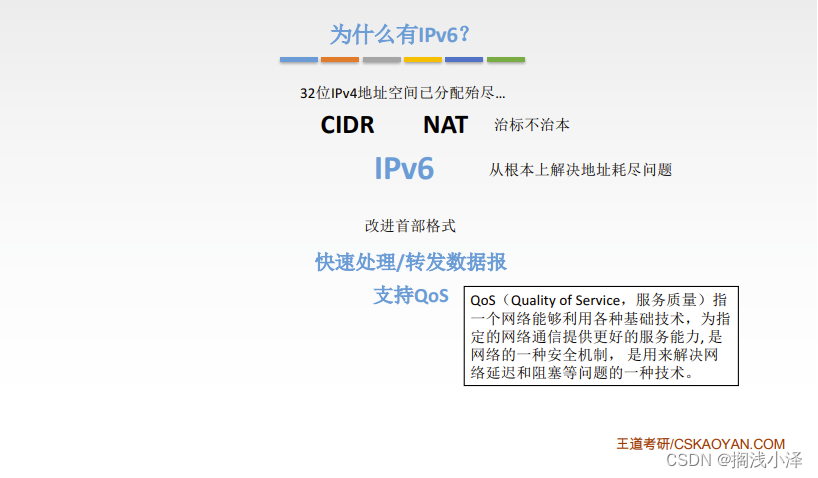 为什么有IPv6？

32位IPv4地址空间已分配殆尽...

CIDR NAT 治标不治本

IPv6 从根本上解决地址耗尽问题

改进首部格式

快速处理/转发数据报

支持QoS

QoS（Quality of Service，服务质量）指一个网络能够利用各种基础技术，为指定的网络通信提供更好的服务能力,是网络的一种安全机制， 是用来解决网络延迟和阻塞等问题的一种技术。

王道考研/CSKAOYAN.COM

CSDN @搁浅小泽